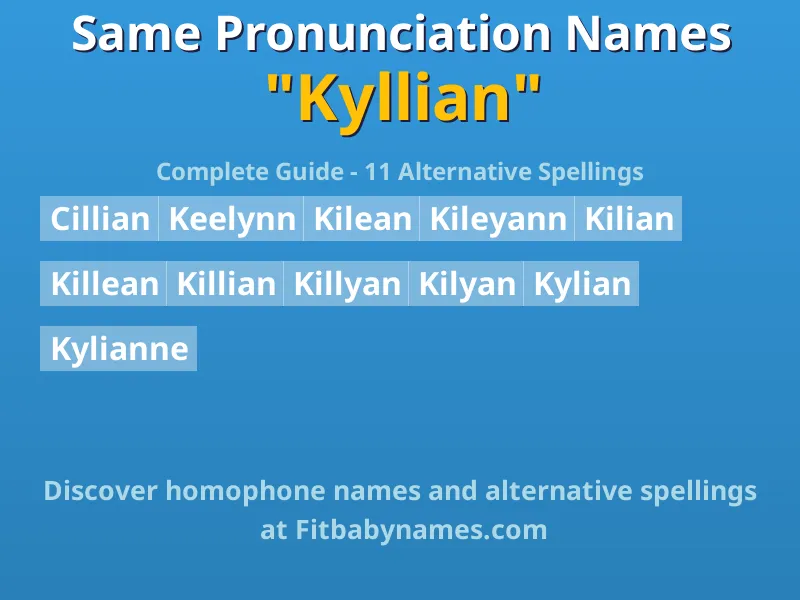 Same Pronunciation Names
"Kyllian"

Complete Guide - 11 Alternative Spellings

Cillian Keelynn Kilean Kileyann Kilian

Killean Killian Killyan Kilyan Kylian

Kylianne

Discover homophone names and alternative spellings at Fitbabynames.com